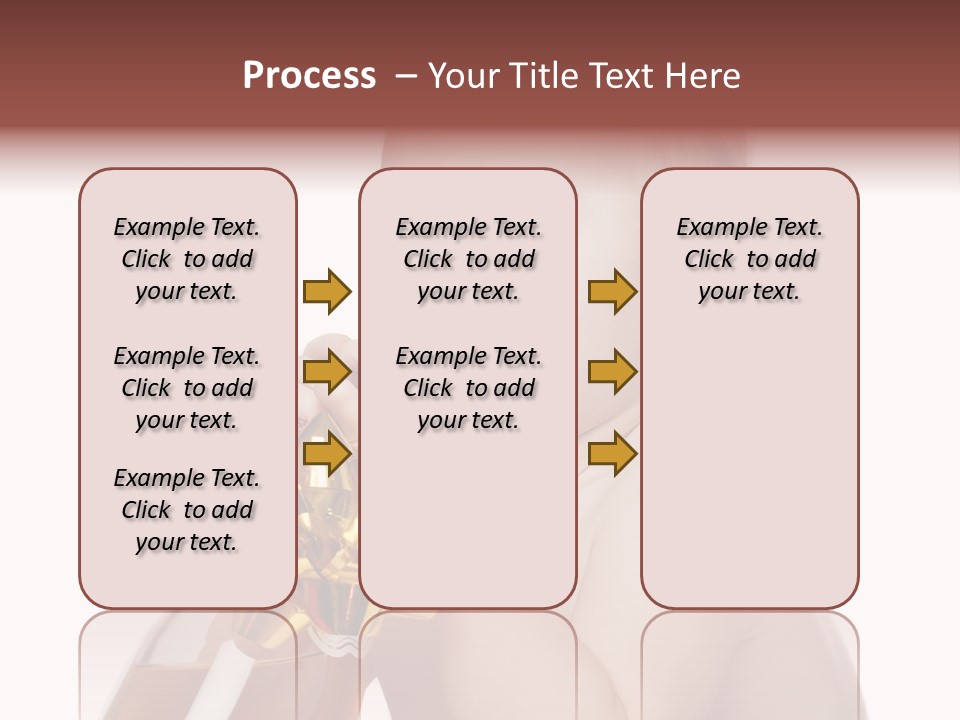 Process – Your Title Text Here

Example Text. Click to add your text.

Example Text. Click to add your text.

Example Text. Click to add your text.

Example Text. Click to add your text.

Example Text. Click to add your text.

Example Text. Click to add your text.